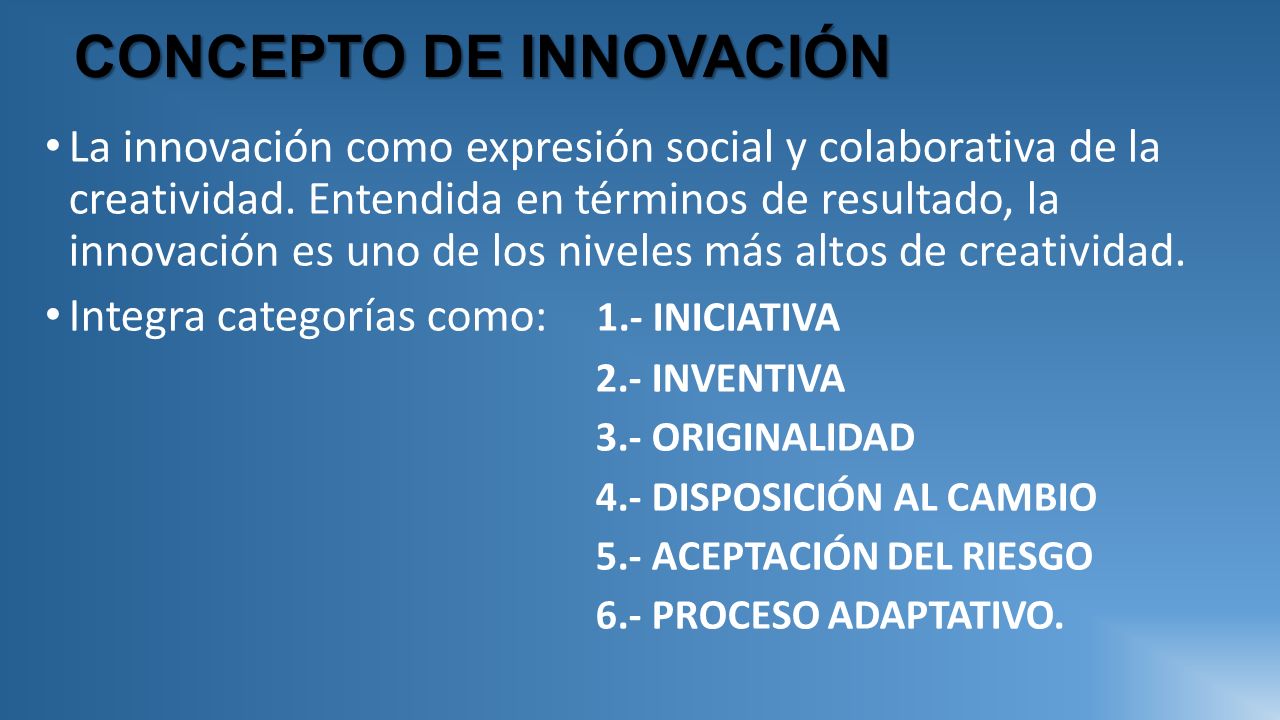 CONCEPTO DE INNOVACIÓN

• La innovación como expresión social y colaborativa de la creatividad. Entendida en términos de resultado, la innovación es uno de los niveles más altos de creatividad.

• Integra categorías como: 1.- INICIATIVA
2.- INVENTIVA
3.- ORIGINALIDAD
4.- DISPOSICIÓN AL CAMBIO
5.- ACEPTACIÓN DEL RIESGO
6.- PROCESO ADAPTATIVO.